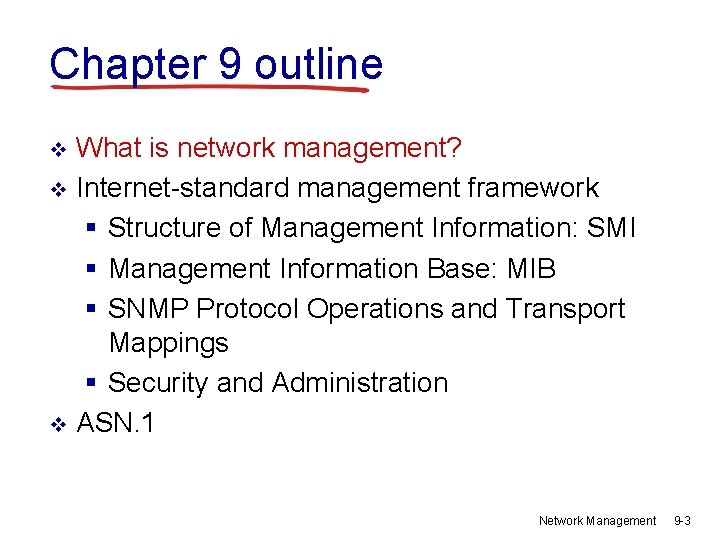 Chapter 9 outline

❖ What is network management?
❖ Internet-standard management framework
▪ Structure of Management Information: SMI
▪ Management Information Base: MIB
▪ SNMP Protocol Operations and Transport Mappings
▪ Security and Administration
❖ ASN.1

Network Management 9-3